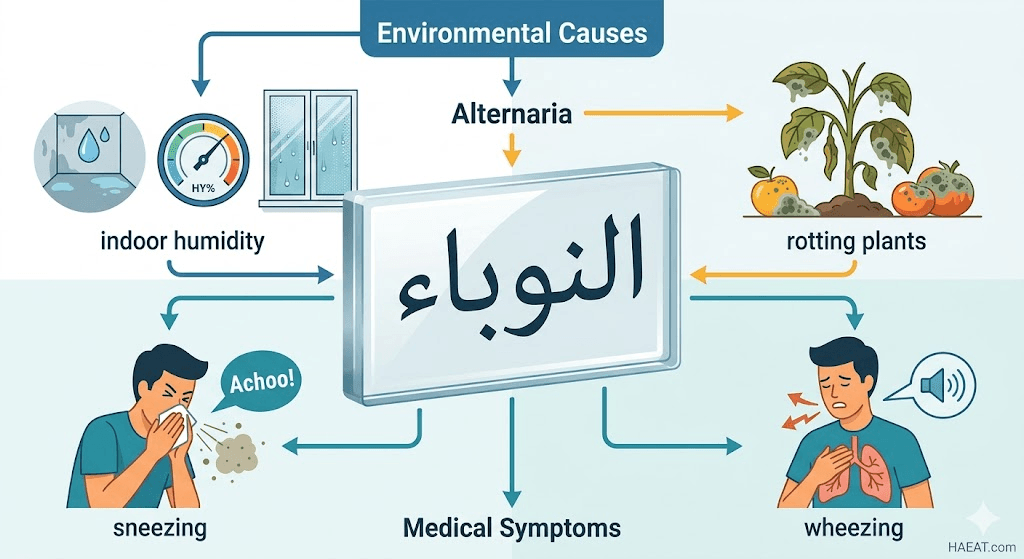 Environmental Causes

Alternaria

HY%

indoor humidity

rotting plants

النوباء

Achoo!

sneezing

Medical Symptoms

wheezing

HAEAT.com